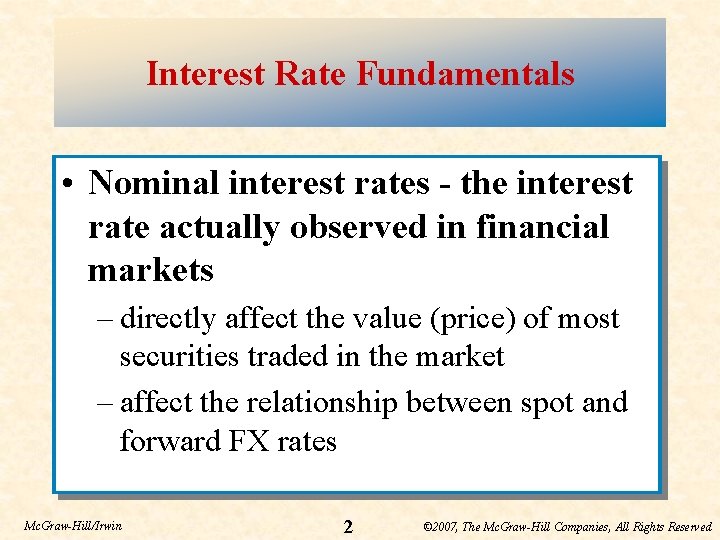 Interest Rate Fundamentals

• Nominal interest rates - the interest rate actually observed in financial markets

– directly affect the value (price) of most securities traded in the market

– affect the relationship between spot and forward FX rates

McGraw-Hill/Irwin

2

©2007, The McGraw-Hill Companies, All Rights Reserved